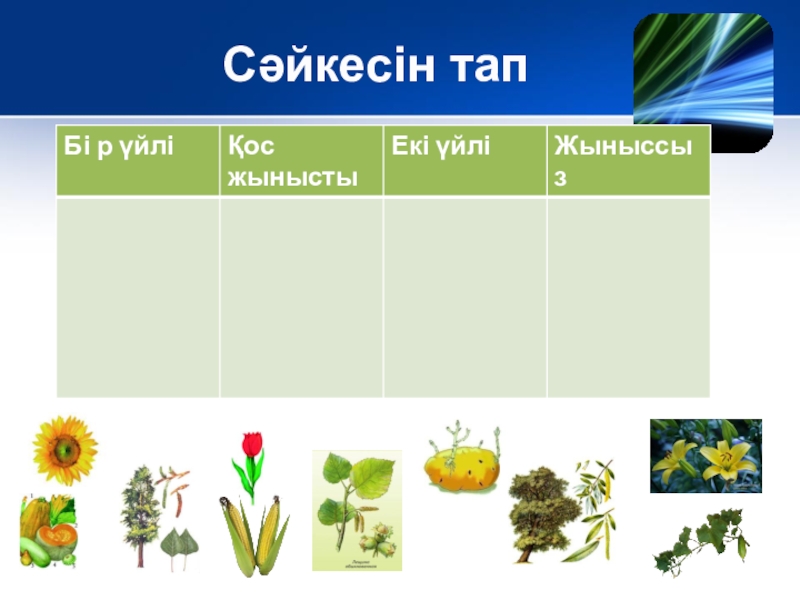 Сәйкесін тап

| Бі р үйлі | Қос жынысты | Екі үйлі | Жыныссыз |
|---|---|---|---|
| | | | |